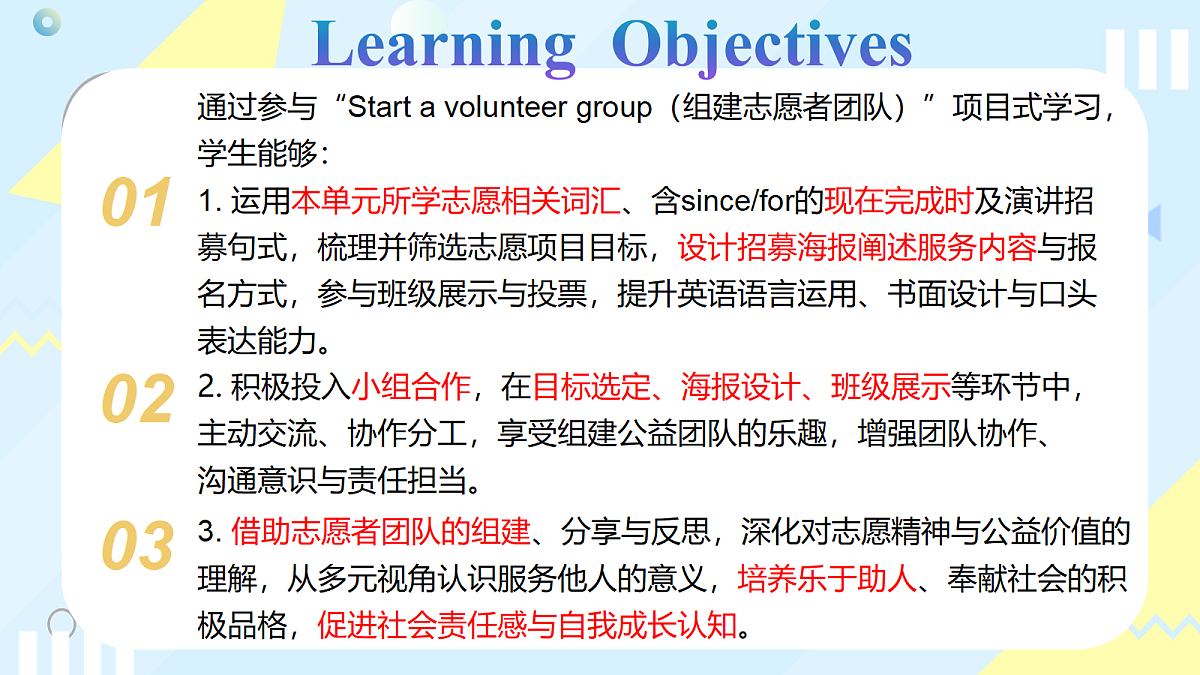 Learning Objectives

通过参与“Start a volunteer group（组建志愿者团队）”项目式学习，学生能够：

01

1. 运用本单元所学志愿相关词汇、含since/for的现在完成时及演讲招募句式，梳理并筛选志愿项目目标，设计招募海报阐述服务内容与报名方式，参与班级展示与投票，提升英语语言运用、书面设计与口头表达能力。

02

2. 积极投入小组合作，在目标选定、海报设计、班级展示等环节中，主动交流、协作分工，享受组建公益团队的乐趣，增强团队协作、沟通意识与责任担当。

03

3. 借助志愿者团队的组建、分享与反思，深化对志愿精神与公益价值的理解，从多元视角认识服务他人的意义，培养乐于助人、奉献社会的积极品格，促进社会责任感与自我成长认知。